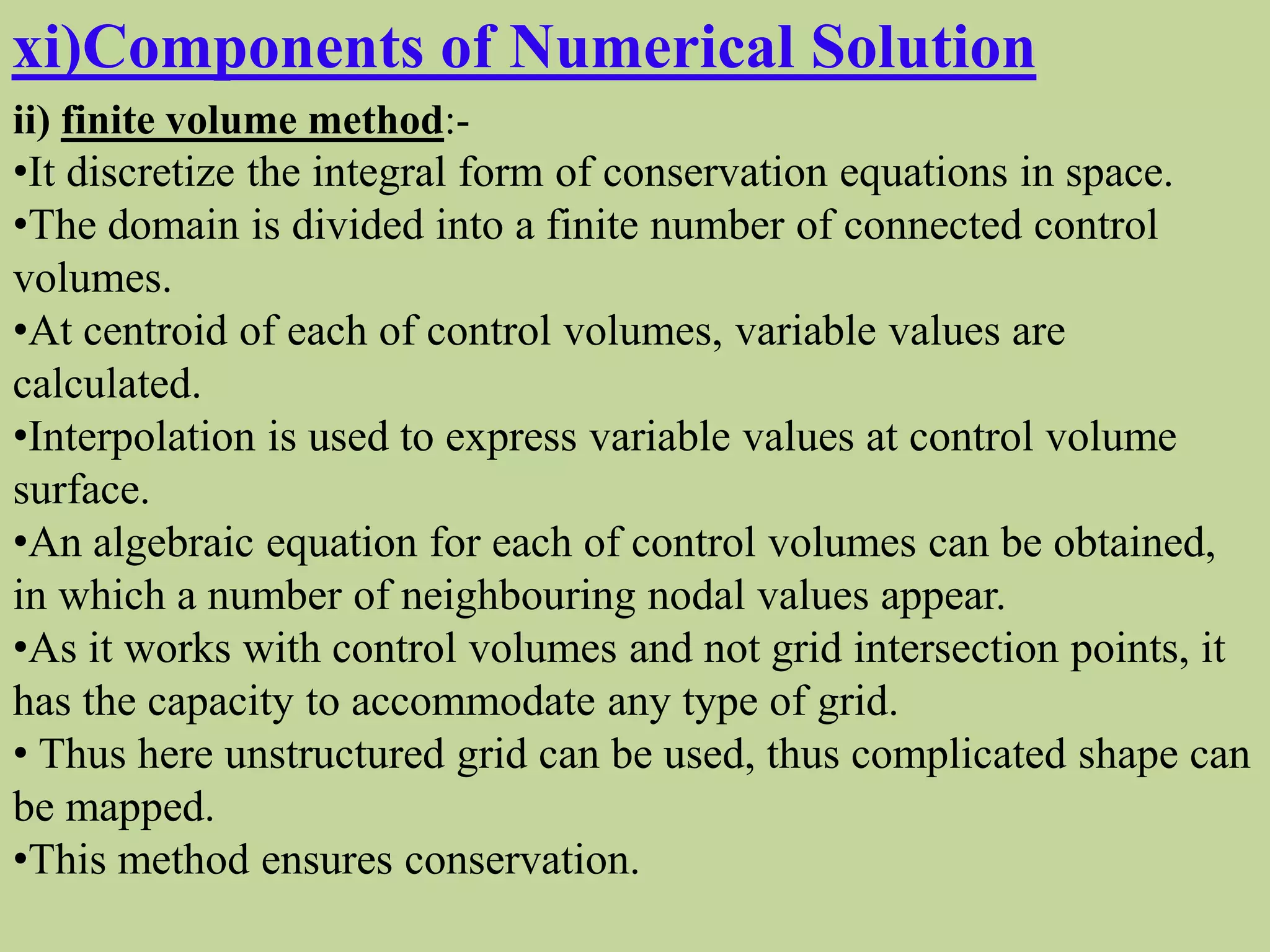 xi)Components of Numerical Solution

ii) finite volume method:-

•It discretize the integral form of conservation equations in space.

•The domain is divided into a finite number of connected control volumes.

•At centroid of each of control volumes, variable values are calculated.

•Interpolation is used to express variable values at control volume surface.

•An algebraic equation for each of control volumes can be obtained, in which a number of neighbouring nodal values appear.

•As it works with control volumes and not grid intersection points, it has the capacity to accommodate any type of grid.

• Thus here unstructured grid can be used, thus complicated shape can be mapped.

•This method ensures conservation.